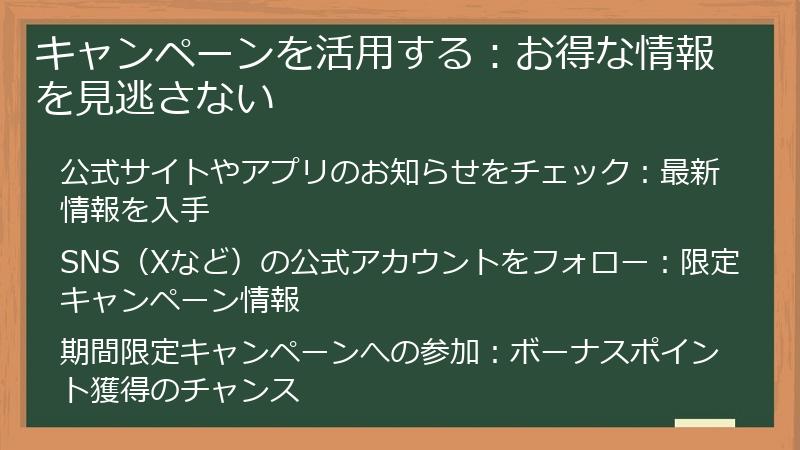 キャンペーンを活用する：お得な情報を見逃さない

公式サイトやアプリのお知らせをチェック：最新情報を入手

SNS（Xなど）の公式アカウントをフォロー：限定キャンペーン情報

期間限定キャンペーンへの参加：ボーナスポイント獲得のチャンス